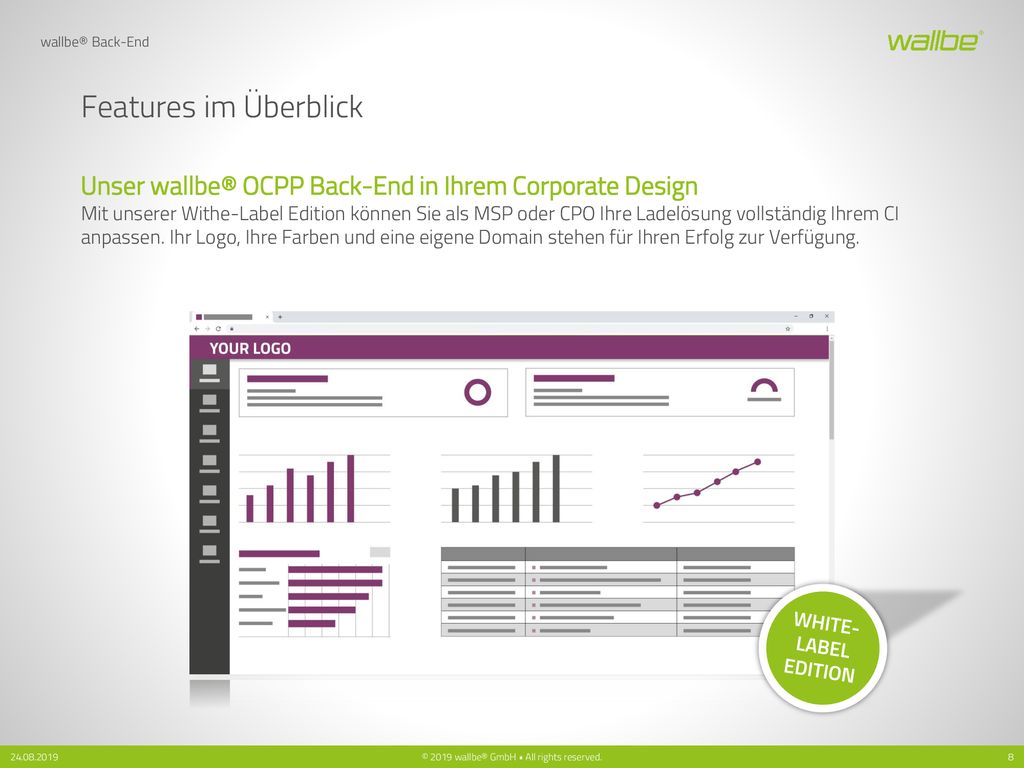 wallbe® Back-End

wallbe®

Features im Überblick

Unser wallbe® OCPP Back-End in Ihrem Corporate Design
Mit unserer Withe-Label Edition können Sie als MSP oder CPO Ihre Ladelösung vollständig Ihrem CI anpassen. Ihr Logo, Ihre Farben und eine eigene Domain stehen für Ihren Erfolg zur Verfügung.

YOUR LOGO

WHITE-LABEL EDITION

24.08.2019

© 2019 wallbe® GmbH • All rights reserved.

8